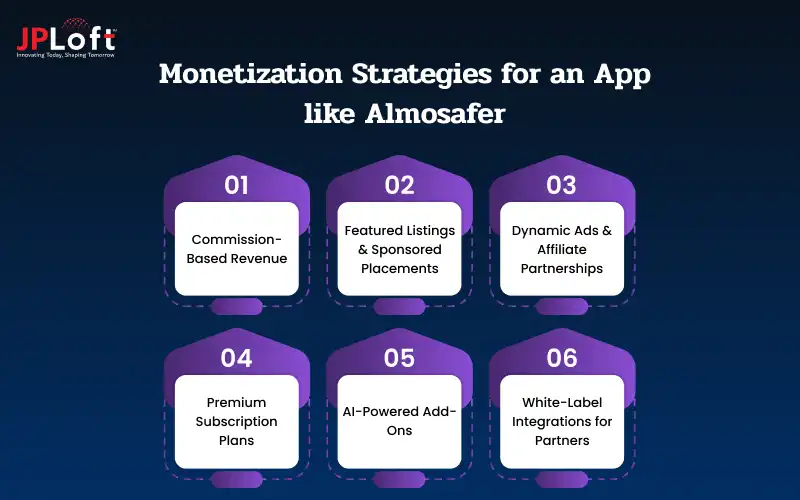 JPLoft
Innovating Today, Shaping Tomorrow

Monetization Strategies for an App like Almosafer

01
Commission-Based Revenue

02
Featured Listings & Sponsored Placements

03
Dynamic Ads & Affiliate Partnerships

04
Premium Subscription Plans

05
AI-Powered Add-Ons

06
White-Label Integrations for Partners